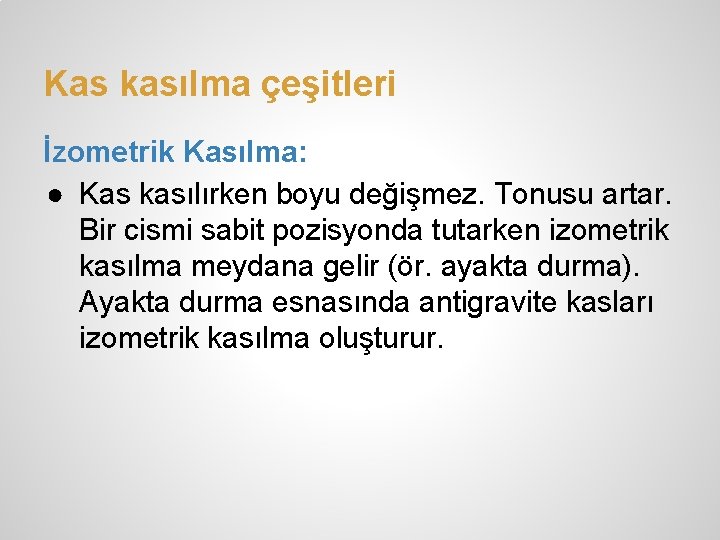 Kas kasılma çeşitleri

İzometrik Kasılma:

● Kas kasılırken boyu değişmez. Tonusu artar. Bir cismi sabit pozisyonda tutarken izometrik kasılma meydana gelir (ör. ayakta durma). Ayakta durma esnasında antigravite kasları izometrik kasılma oluşturur.